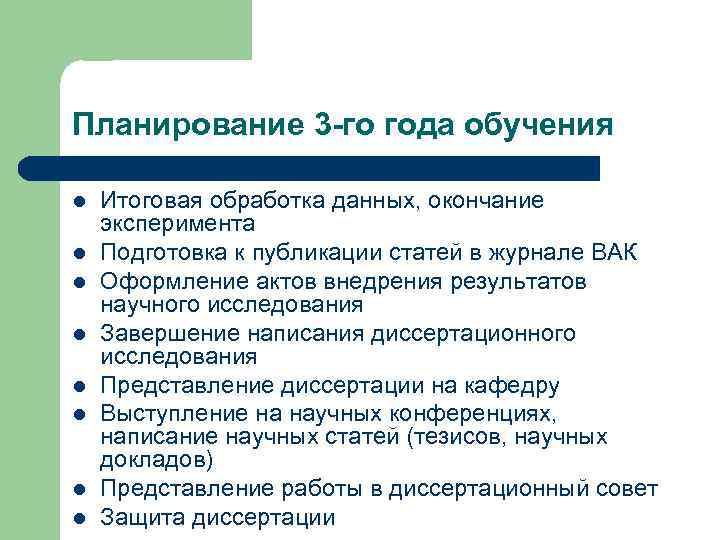 Планирование 3-го года обучения

- Итоговая обработка данных, окончание эксперимента
- Подготовка к публикации статей в журнале ВАК
- Оформление актов внедрения результатов научного исследования
- Завершение написания диссертационного исследования
- Представление диссертации на кафедру
- Выступление на научных конференциях, написание научных статей (тезисов, научных докладов)
- Представление работы в диссертационный совет
- Защита диссертации